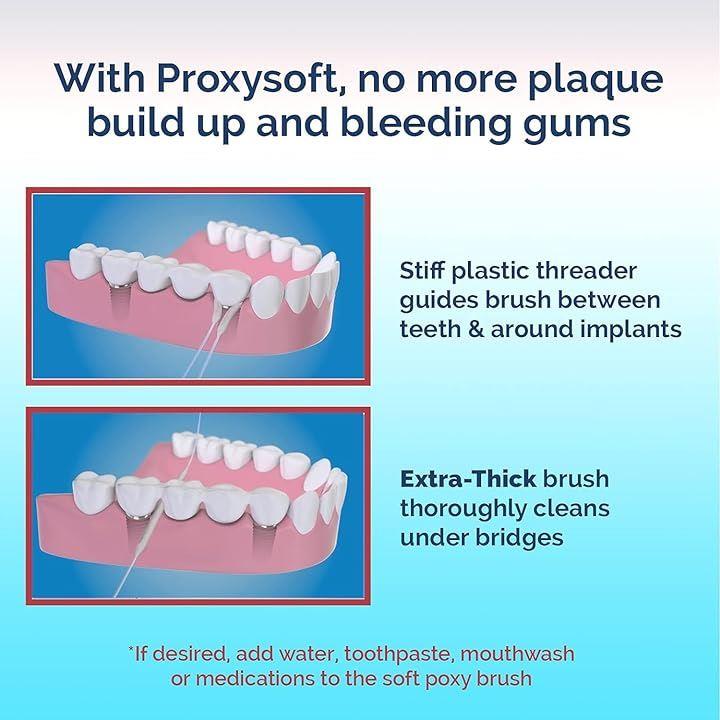 With Proxysoft, no more plaque build up and bleeding gums

Stiff plastic threader guides brush between teeth & around implants

Extra-Thick brush thoroughly cleans under bridges

*If desired, add water, toothpaste, mouthwash or medications to the soft poxy brush